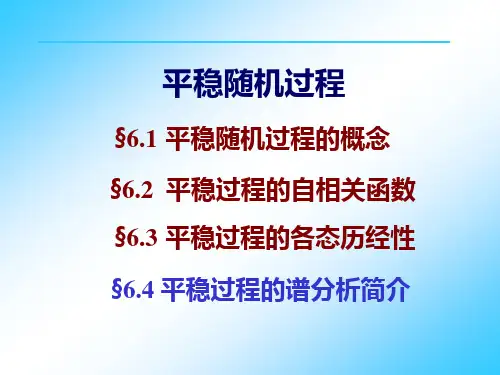 平稳随机过程

§6.1 平稳随机过程的概念

§6.2 平稳过程的自相关函数

§6.3 平稳过程的各态历经性

§6.4 平稳过程的谱分析简介